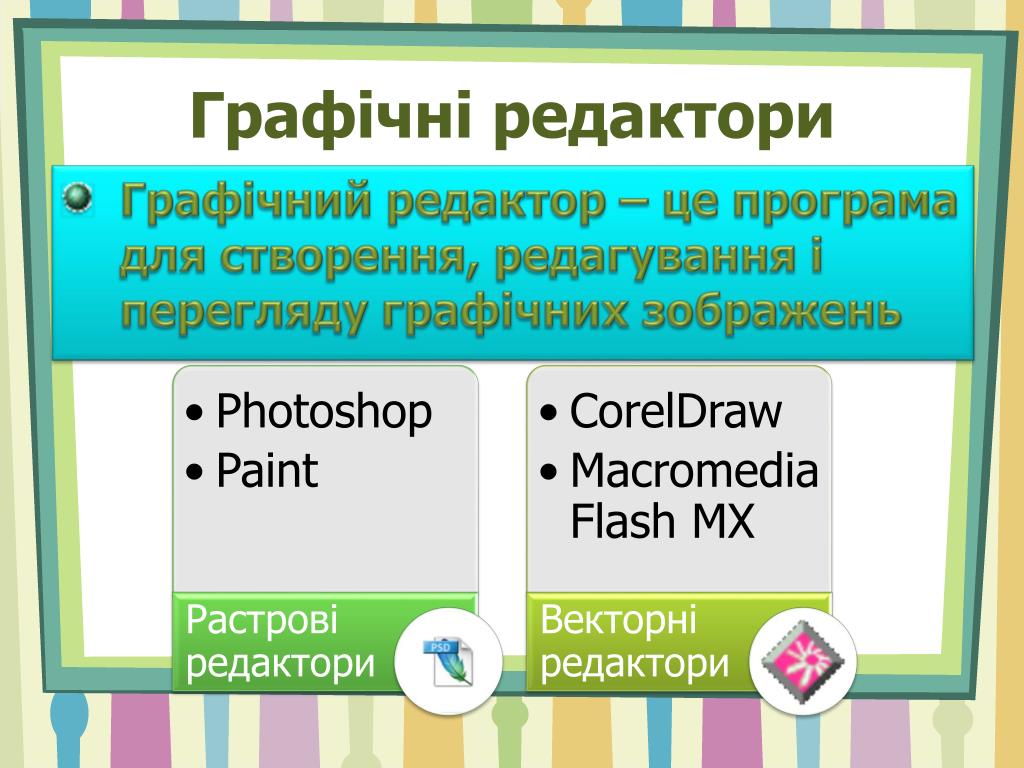 Графічні редактори

Графічний редактор – це програма для створення, редагування і перегляду графічних зображень

• Photoshop
• Paint

Растрові редактори

PSD

• CorelDraw
• Macromedia Flash MX

Векторні редактори